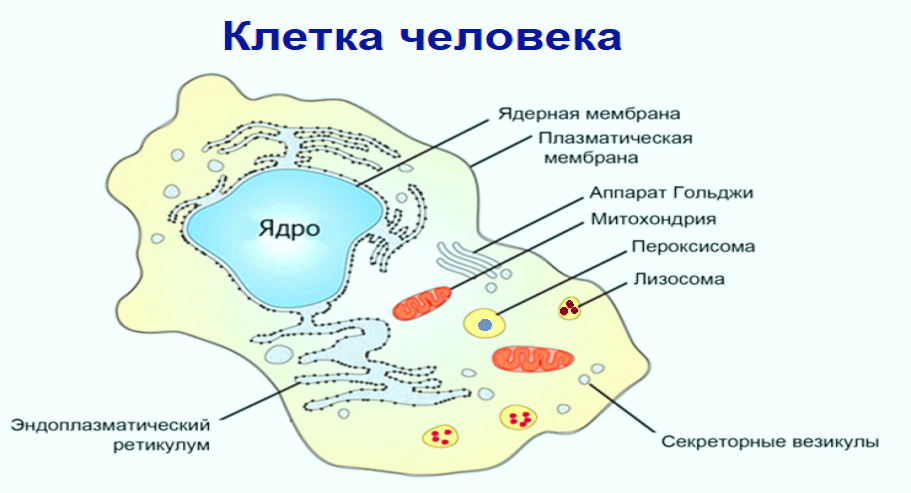 Клетка человека

Ядерная мембрана

Плазматическая мембрана

Аппарат Гольджи

Митохондрия

Пероксисома

Лизосома

Ядро

Эндоплазматический ретикулум

Секреторные везикулы